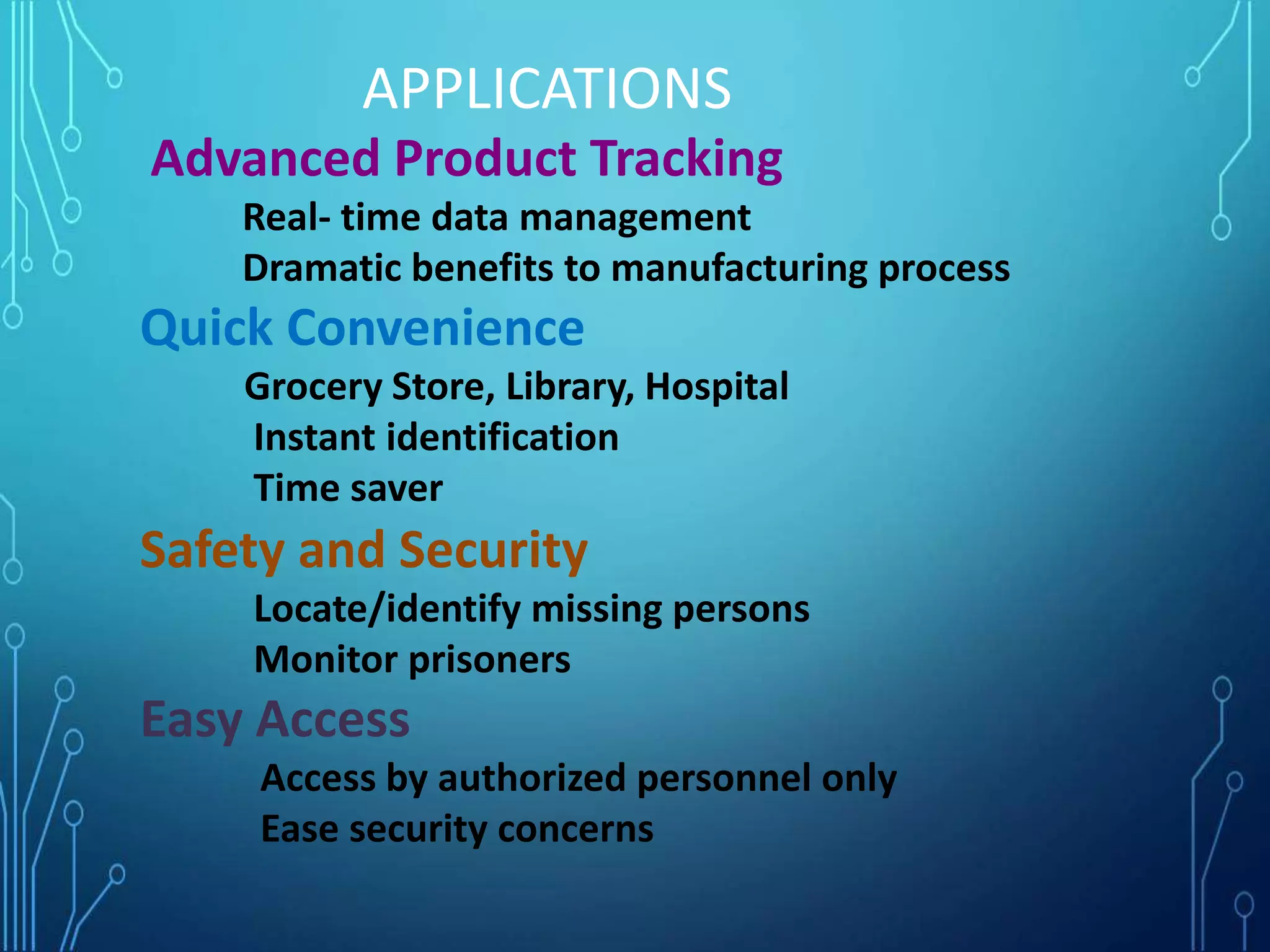 APPLICATIONS

Advanced Product Tracking

Real- time data management

Dramatic benefits to manufacturing process

Quick Convenience

Grocery Store, Library, Hospital

Instant identification

Time saver

Safety and Security

Locate/identify missing persons

Monitor prisoners

Easy Access

Access by authorized personnel only

Ease security concerns